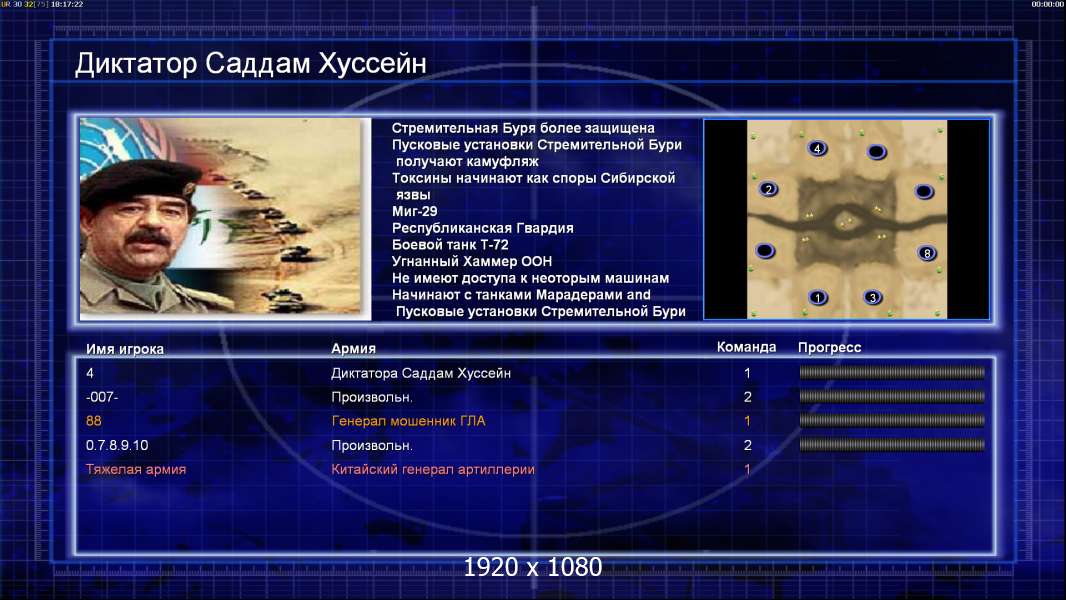 UR 30 32[75] 18:17:22
00:00:00

Диктатор Саддам Хуссейн

Стремительная Буря более защищена
Пусковые установки Стремительной Бури получают камуфляж
Токсины начинают как споры Сибирской язвы
Миг-29
Республиканская Гвардия
Боевой танк Т-72
Угнанный Хаммер ООН
Не имеют доступа к неоторым машинам
Начинают с танками Марадерами and Пусковые установки Стремительной Бури

4
2
8
1
3

| Имя игрока | Армия | Команда | Прогресс |
|---|---|---|---|
| 4 | Диктатора Саддам Хуссейн | 1 | |
| -007- | Произвольн. | 2 | |
| 88 | Генерал мошенник ГЛА | 1 | |
| 0.7.8.9.10 | Произвольн. | 2 | |
| Тяжелая армия | Китайский генерал артиллерии | 1 | |

1920 x 1080